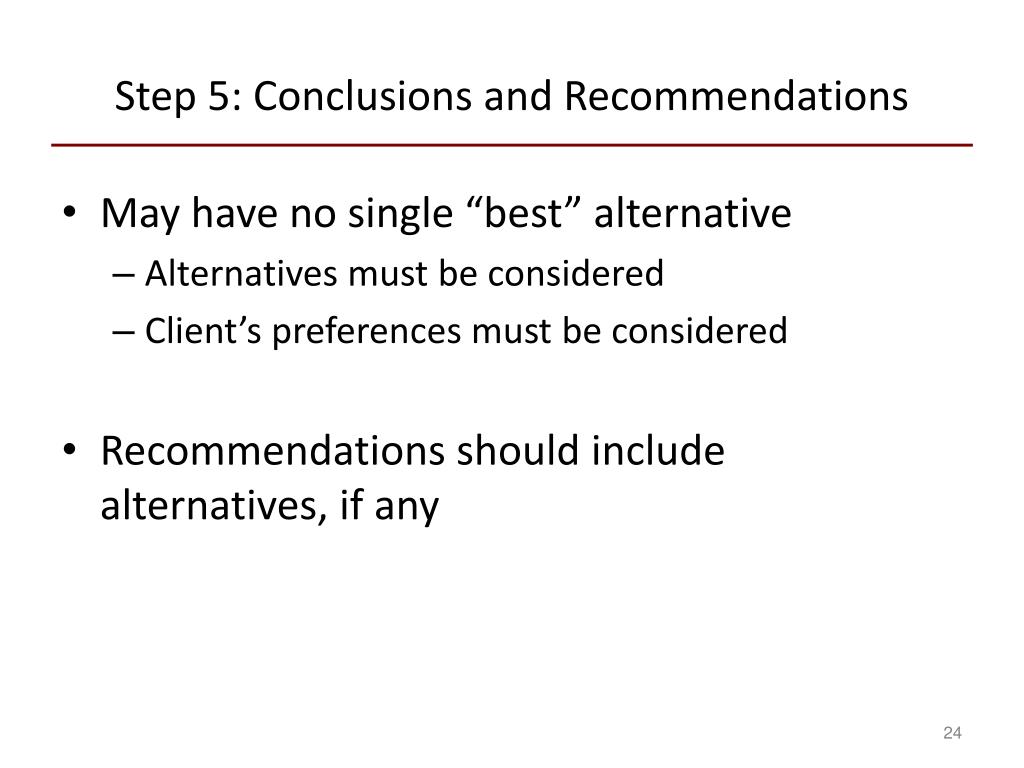 Step 5: Conclusions and Recommendations

• May have no single “best” alternative
– Alternatives must be considered
– Client’s preferences must be considered

• Recommendations should include alternatives, if any

24